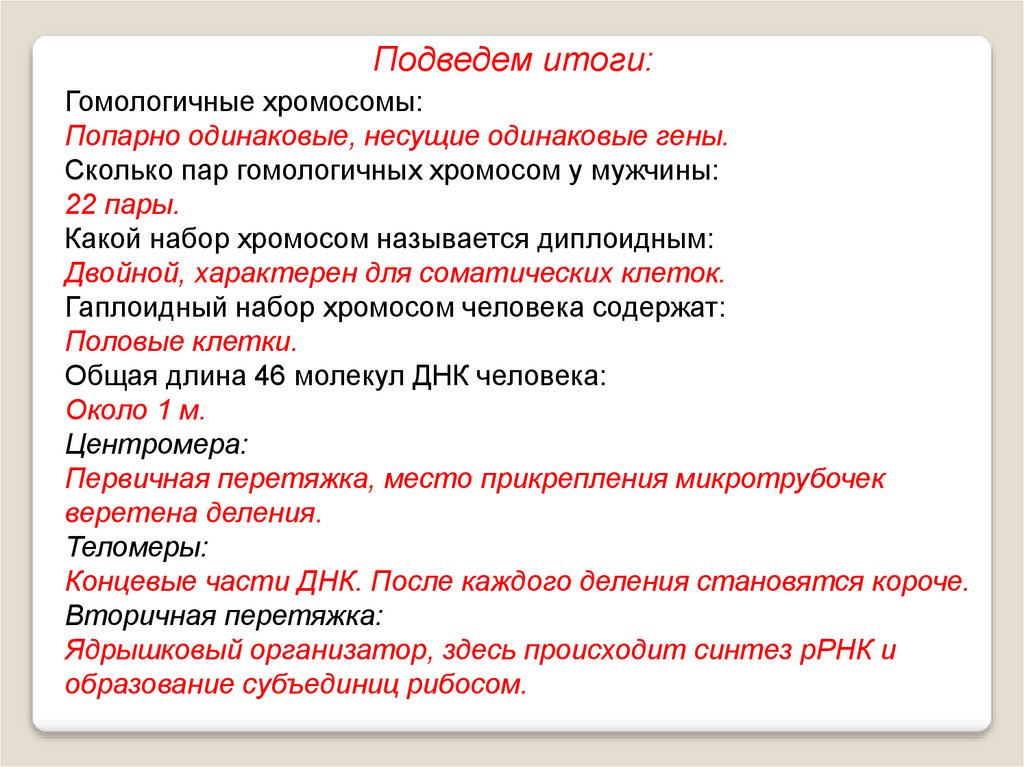 Подведем итоги:

Гомологичные хромосомы:
Попарно одинаковые, несущие одинаковые гены.
Сколько пар гомологичных хромосом у мужчины:
22 пары.
Какой набор хромосом называется диплоидным:
Двойной, характерен для соматических клеток.
Гаплоидный набор хромосом человека содержат:
Половые клетки.
Общая длина 46 молекул ДНК человека:
Около 1 м.
Центромера:
Первичная перетяжка, место прикрепления микротрубочек веретена деления.
Теломеры:
Концевые части ДНК. После каждого деления становятся короче.
Вторичная перетяжка:
Ядрышковый организатор, здесь происходит синтез рРНК и образование субъединиц рибосом.